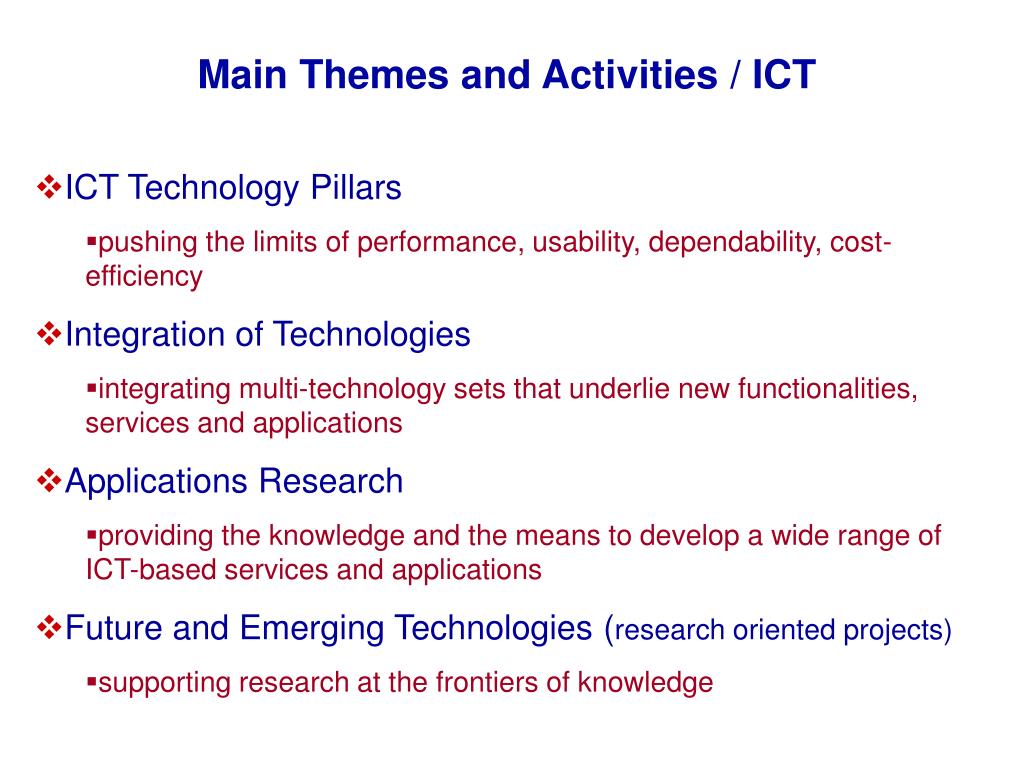 Main Themes and Activities / ICT

❖ICT Technology Pillars

▪pushing the limits of performance, usability, dependability, cost-efficiency

❖Integration of Technologies

▪integrating multi-technology sets that underlie new functionalities, services and applications

❖Applications Research

▪providing the knowledge and the means to develop a wide range of ICT-based services and applications

❖Future and Emerging Technologies (research oriented projects)

▪supporting research at the frontiers of knowledge